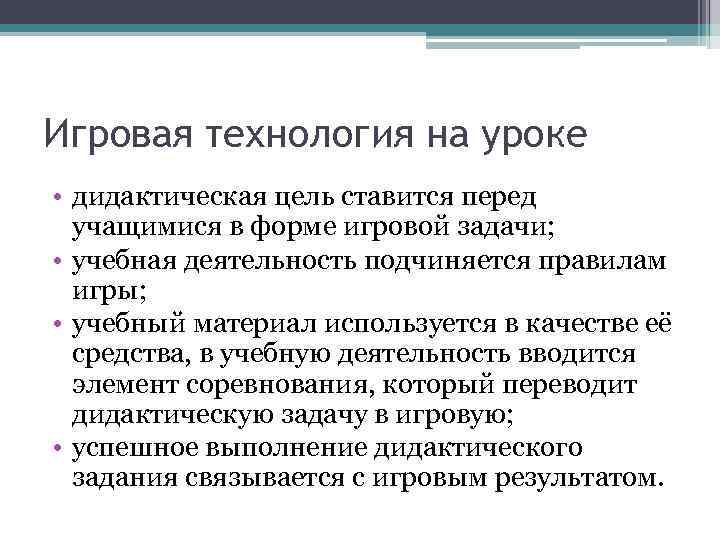 Игровая технология на уроке

• дидактическая цель ставится перед учащимися в форме игровой задачи;
• учебная деятельность подчиняется правилам игры;
• учебный материал используется в качестве её средства, в учебную деятельность вводится элемент соревнования, который переводит дидактическую задачу в игровую;
• успешное выполнение дидактического задания связывается с игровым результатом.